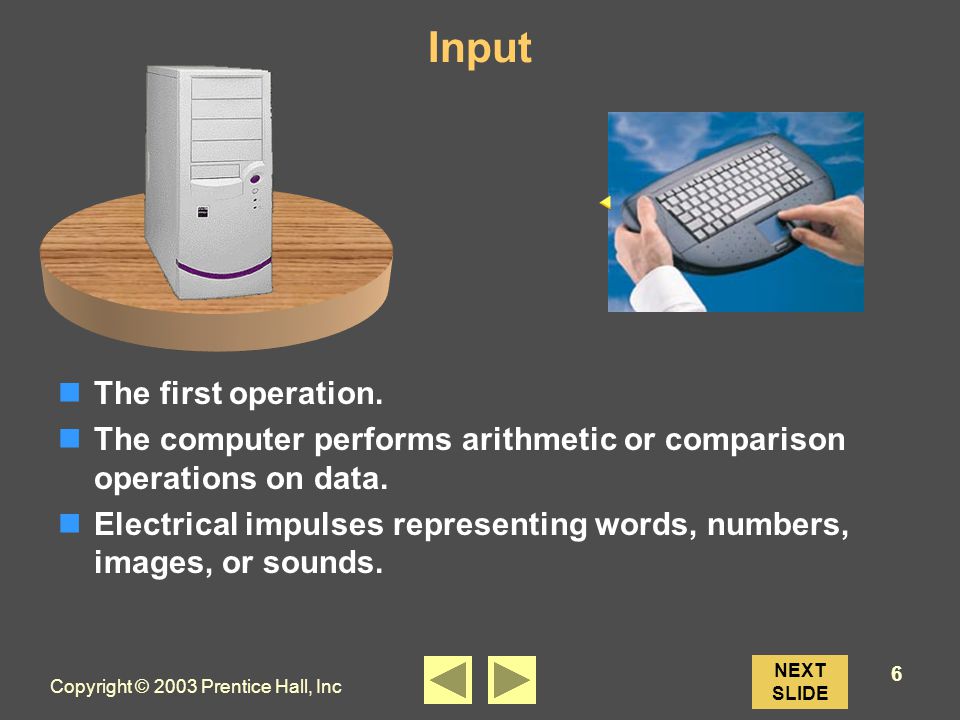 Input

The first operation.

The computer performs arithmetic or comparison operations on data.

Electrical impulses representing words, numbers, images, or sounds.

Copyright © 2003 Prentice Hall, Inc

NEXT SLIDE

6